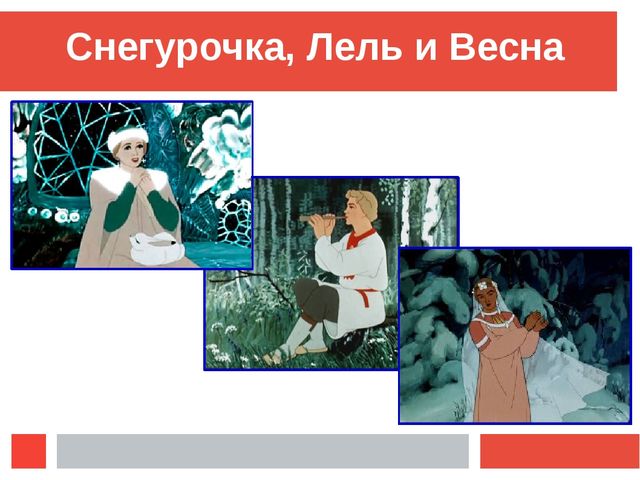 Снегурочка, Лель и Весна